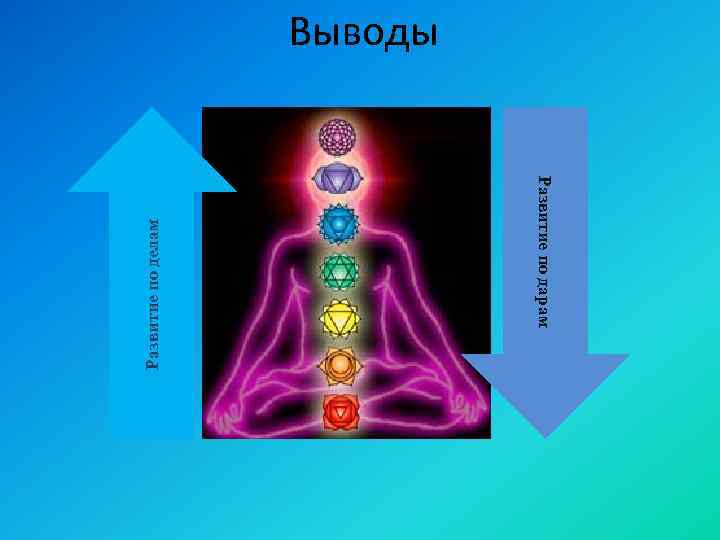 Выводы

Развитие по делам

Развитие по дарам